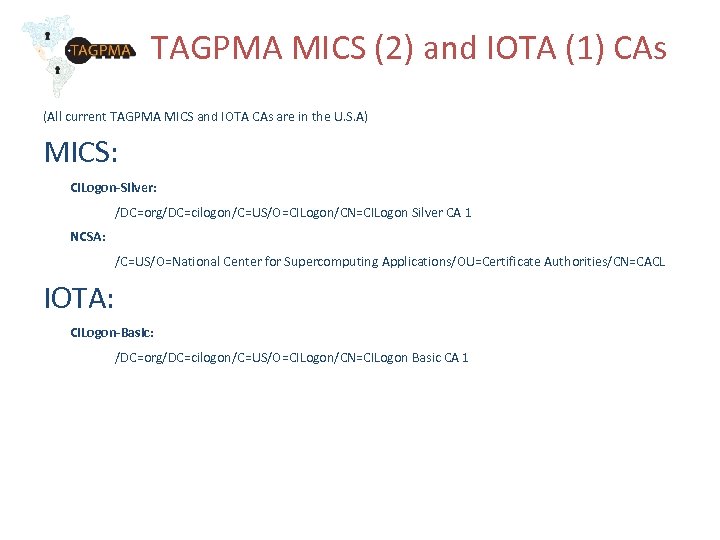 TAGPMA

TAGPMA MICS (2) and IOTA (1) CAs

(All current TAGPMA MICS and IOTA CAs are in the U.S.A)

MICS:

CILogon-Silver:

/DC=org/DC=cilogon/C=US/O=CILogon/CN=CILogon Silver CA 1

NCSA:

/C=US/O=National Center for Supercomputing Applications/OU=Certificate Authorities/CN=CACL

IOTA:

CILogon-Basic:

/DC=org/DC=cilogon/C=US/O=CILogon/CN=CILogon Basic CA 1